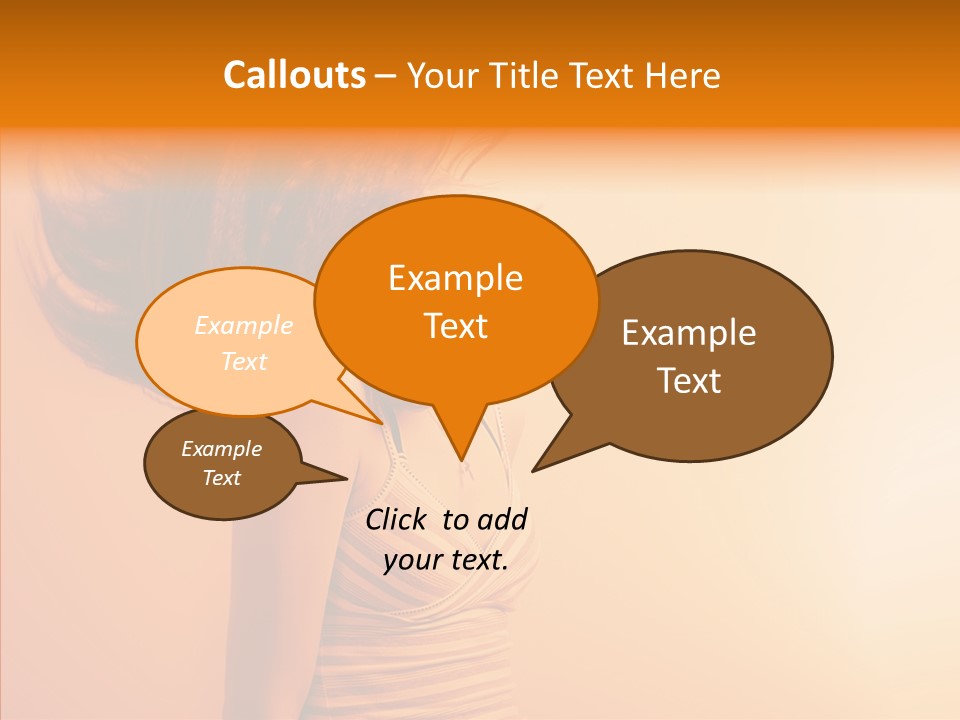 Callouts – Your Title Text Here

Example Text

Example Text

Example Text

Example Text

Click to add your text.